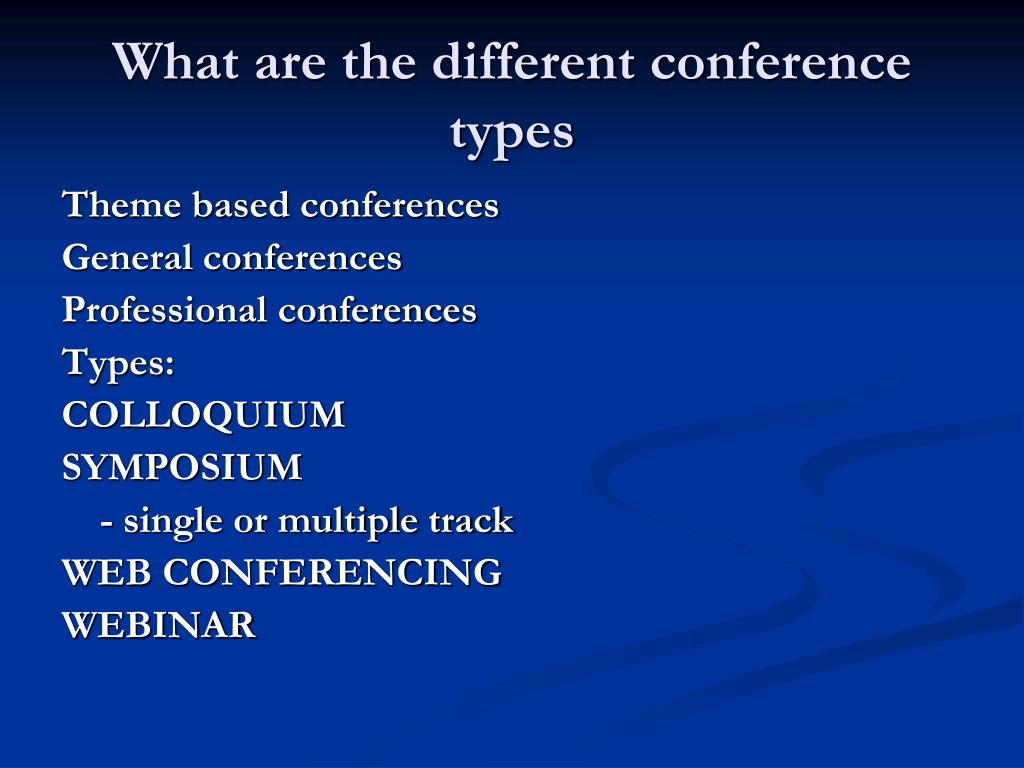 What are the different conference types

Theme based conferences
General conferences
Professional conferences
Types:
COLLOQUIUM
SYMPOSIUM
- single or multiple track
WEB CONFERENCING
WEBINAR